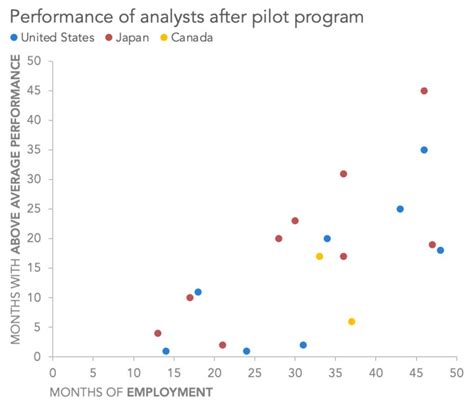 Performance of analysts after pilot program

United States Japan Canada

MONTHS WITH ABOVE AVERAGE PERFORMANCE

50
45
40
35
30
25
20
15
10
5
0

0 5 10 15 20 25 30 35 40 45 50

MONTHS OF EMPLOYMENT